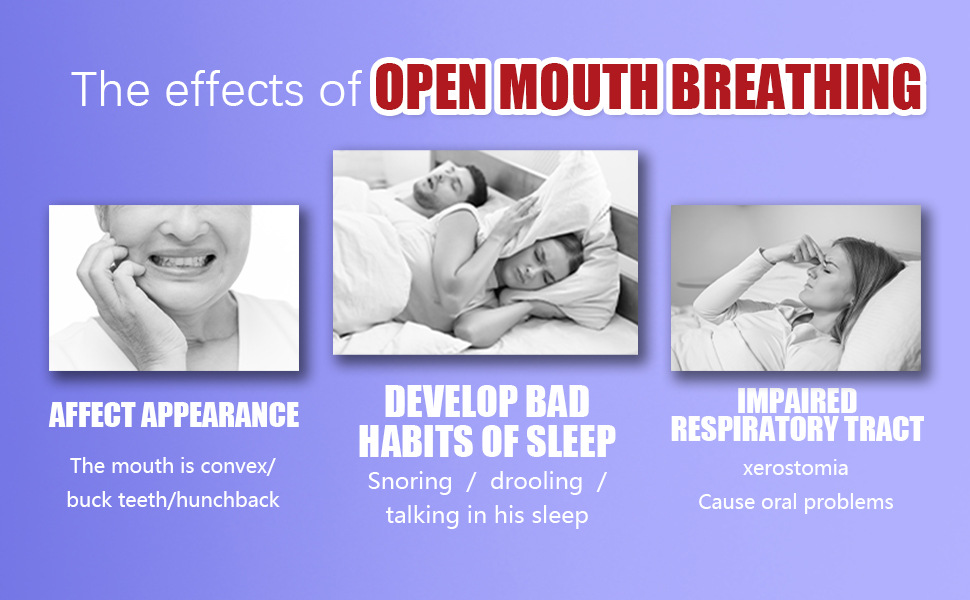 The effects of OPEN MOUTH BREATHING

AFFECT APPEARANCE

The mouth is convex/ buck teeth/hunchback

DEVELOP BAD HABITS OF SLEEP

Snoring / drooling / talking in his sleep

IMPAIRED RESPIRATORY TRACT

xerostomia
Cause oral problems